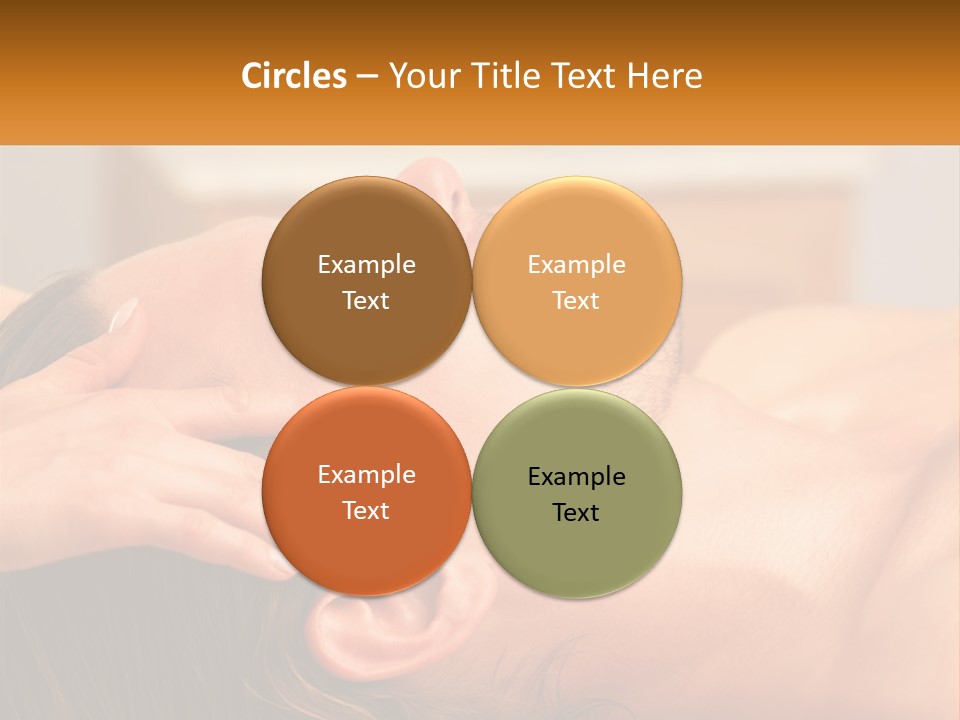 Circles – Your Title Text Here

Example Text

Example Text

Example Text

Example Text